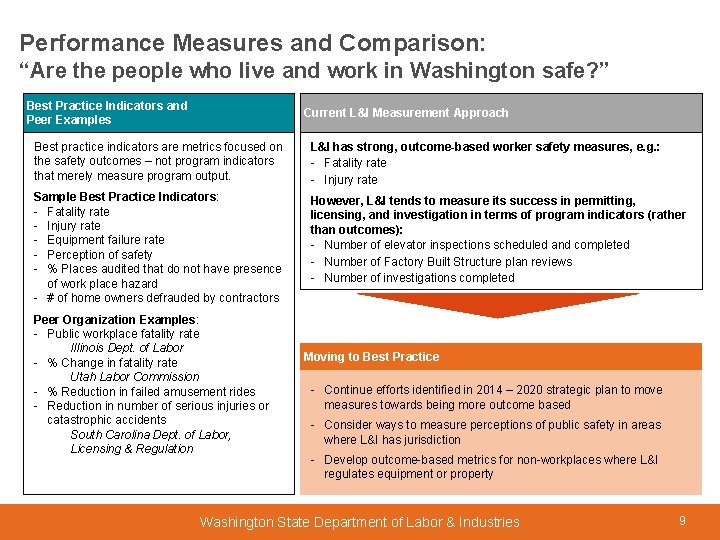 Performance Measures and Comparison:
“Are the people who live and work in Washington safe?”

Best Practice Indicators and Peer Examples

Best practice indicators are metrics focused on the safety outcomes – not program indicators that merely measure program output.

Sample Best Practice Indicators:
- Fatality rate
- Injury rate
- Equipment failure rate
- Perception of safety
- % Places audited that do not have presence of work place hazard
- # of home owners defrauded by contractors

Peer Organization Examples:
- Public workplace fatality rate
Illinois Dept. of Labor
- % Change in fatality rate
Utah Labor Commission
- % Reduction in failed amusement rides
- Reduction in number of serious injuries or catastrophic accidents
South Carolina Dept. of Labor, Licensing & Regulation

Current L&I Measurement Approach

L&I has strong, outcome-based worker safety measures, e.g.:
- Fatality rate
- Injury rate

However, L&I tends to measure its success in permitting, licensing, and investigation in terms of program indicators (rather than outcomes):
- Number of elevator inspections scheduled and completed
- Number of Factory Built Structure plan reviews
- Number of investigations completed

Moving to Best Practice

- Continue efforts identified in 2014 – 2020 strategic plan to move measures towards being more outcome based
- Consider ways to measure perceptions of public safety in areas where L&I has jurisdiction
- Develop outcome-based metrics for non-workplaces where L&I regulates equipment or property

Washington State Department of Labor & Industries
9